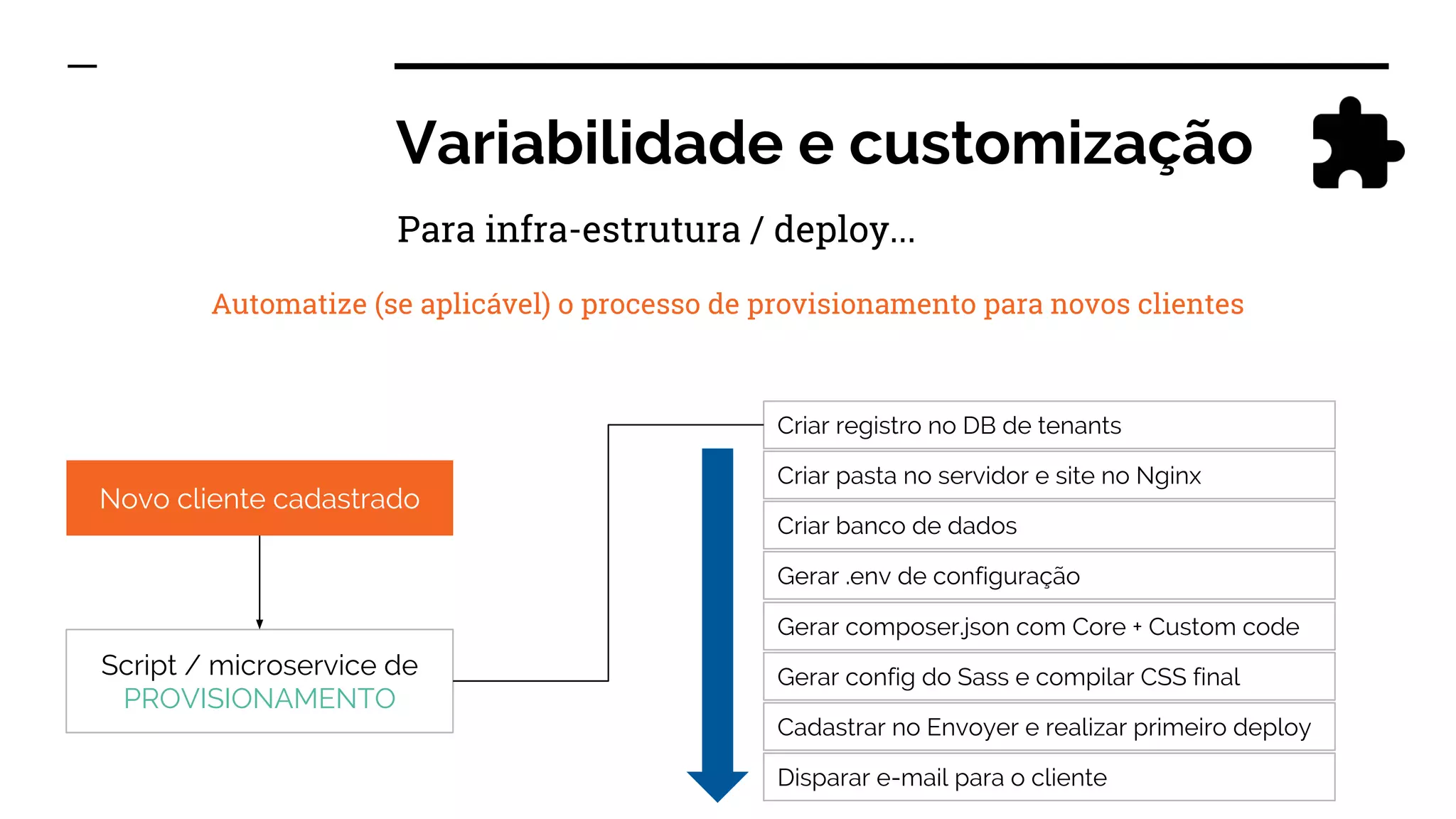 Variabilidade e customização

Para infra-estrutura / deploy...

Automatize (se aplicável) o processo de provisionamento para novos clientes

Novo cliente cadastrado

Script / microservice de PROVISIONAMENTO

Criar registro no DB de tenants

Criar pasta no servidor e site no Nginx

Criar banco de dados

Gerar .env de configuração

Gerar composer.json com Core + Custom code

Gerar config do Sass e compilar CSS final

Cadastrar no Envoyer e realizar primeiro deploy

Disparar e-mail para o cliente